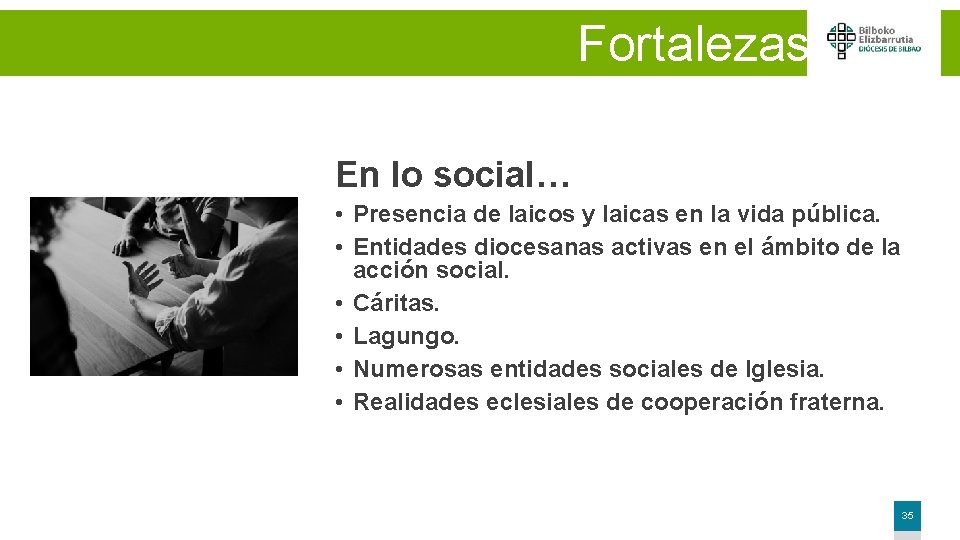 Fortalezas

Bilboko Elizbarrutia DIÓCESIS DE BILBAO

En lo social…

• Presencia de laicos y laicas en la vida pública.
• Entidades diocesanas activas en el ámbito de la acción social.
• Cáritas.
• Lagungo.
• Numerosas entidades sociales de Iglesia.
• Realidades eclesiales de cooperación fraterna.

35